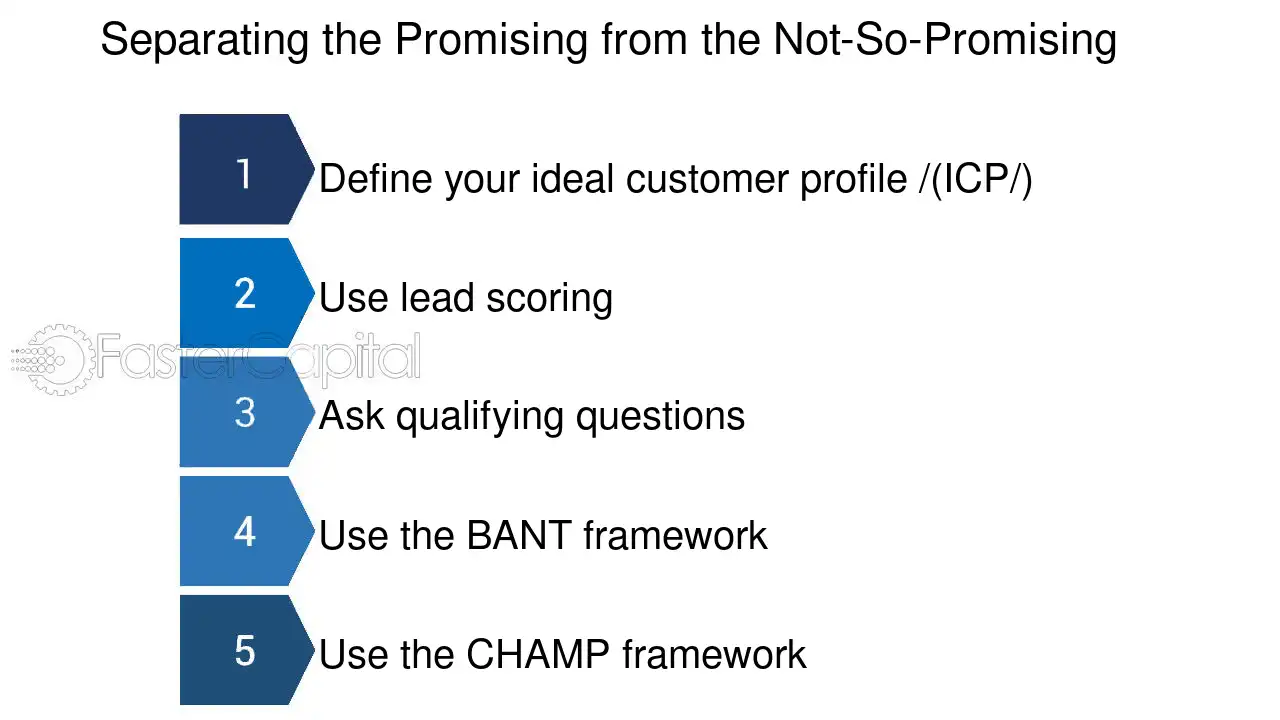 Separating the Promising from the Not-So-Promising

1 Define your ideal customer profile /(ICP/)

2 Use lead scoring

3 Ask qualifying questions

4 Use the BANT framework

5 Use the CHAMP framework

FasterCapital